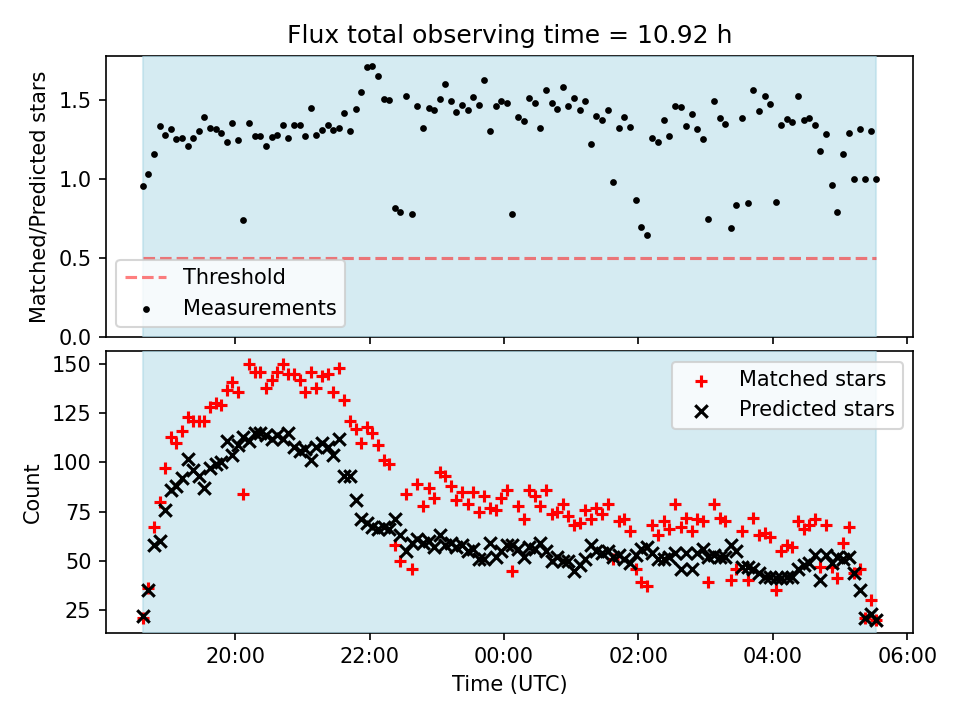 Flux total observing time = 10.92 h

Matched/Predicted stars
1.5
1.0
0.5
0.0

Threshold
Measurements

Count
150
125
100
75
50
25

Matched stars
Predicted stars

20:00
22:00
00:00
02:00
04:00
06:00
Time (UTC)